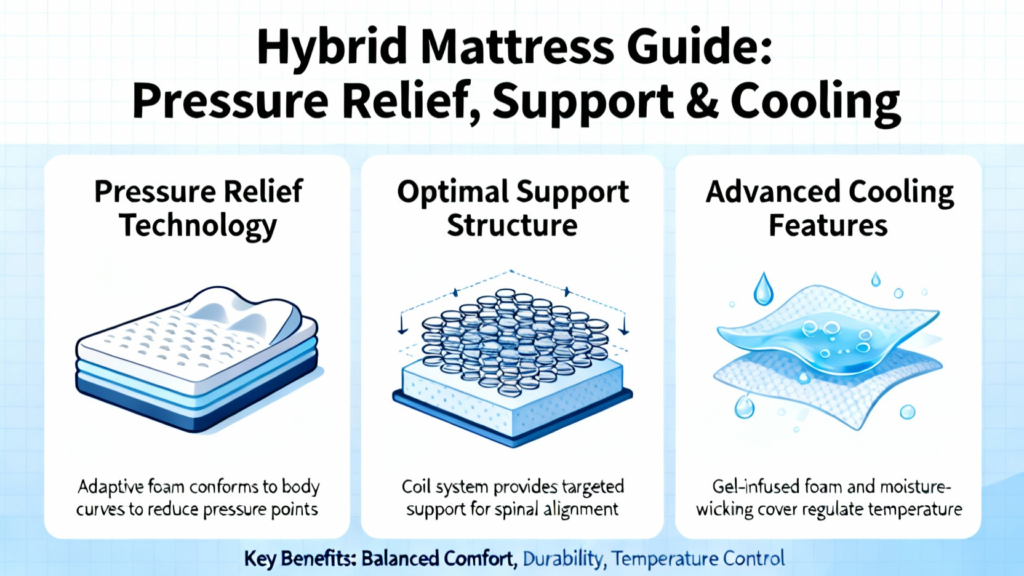 Hybrid Mattress Guide: Pressure Relief, Support & Cooling

Pressure Relief Technology

Adaptive foam conforms to body curves to reduce pressure points

Optimal Support Structure

Coil system provides targeted support for spinal alignment

Advanced Cooling Features

Gel-infused foam and moisture-wicking cover regulate temperature

Key Benefits: Balanced Comfort, Durability, Temperature Control